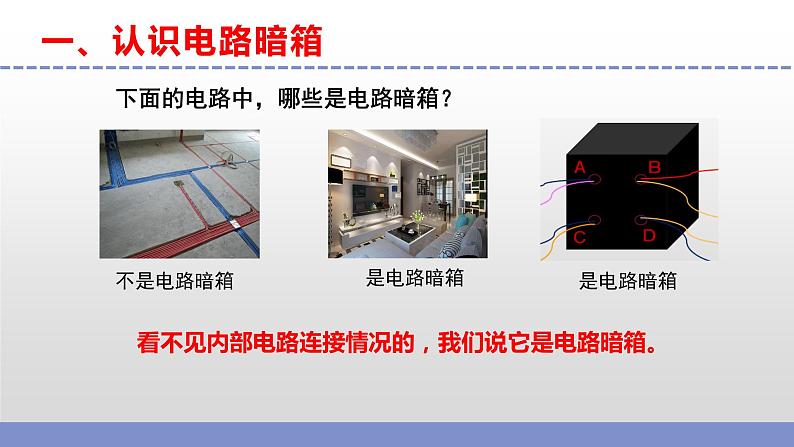 一、认识电路暗箱

下面的电路中，哪些是电路暗箱？

不是电路暗箱

是电路暗箱

A B C D

是电路暗箱

看不见内部电路连接情况的，我们说它是电路暗箱。